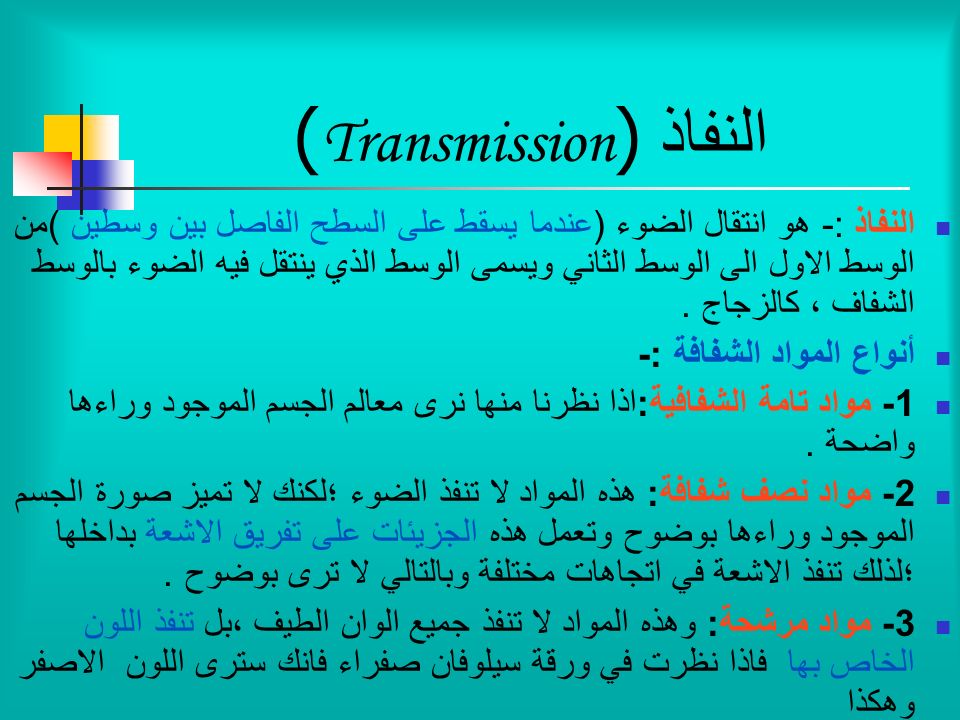 النفاذ (Transmission)

النفاذ :- هو انتقال الضوء (عندما يسقط على السطح الفاصل بين وسطين )من الوسط الاول الى الوسط الثاني ويسمى الوسط الذي ينتقل فيه الضوء بالوسط الشفاف ، كالزجاج .

أنواع المواد الشفافة :-

1- مواد تامة الشفافية:اذا نظرنا منها نرى معالم الجسم الموجود وراءها واضحة .

2- مواد نصف شفافة: هذه المواد لا تنفذ الضوء ؛لكنك لا تميز صورة الجسم الموجود وراءها بوضوح وتعمل هذه الجزيئات على تفريق الاشعة بداخلها ؛لذلك تنفذ الاشعة في اتجاهات مختلفة وبالتالي لا ترى بوضوح .

3- مواد مرشحة: وهذه المواد لا تنفذ جميع الوان الطيف ،بل تنفذ اللون الخاص بها فاذا نظرت في ورقة سيلوفان صفراء فانك سترى اللون الاصفر وهكذا